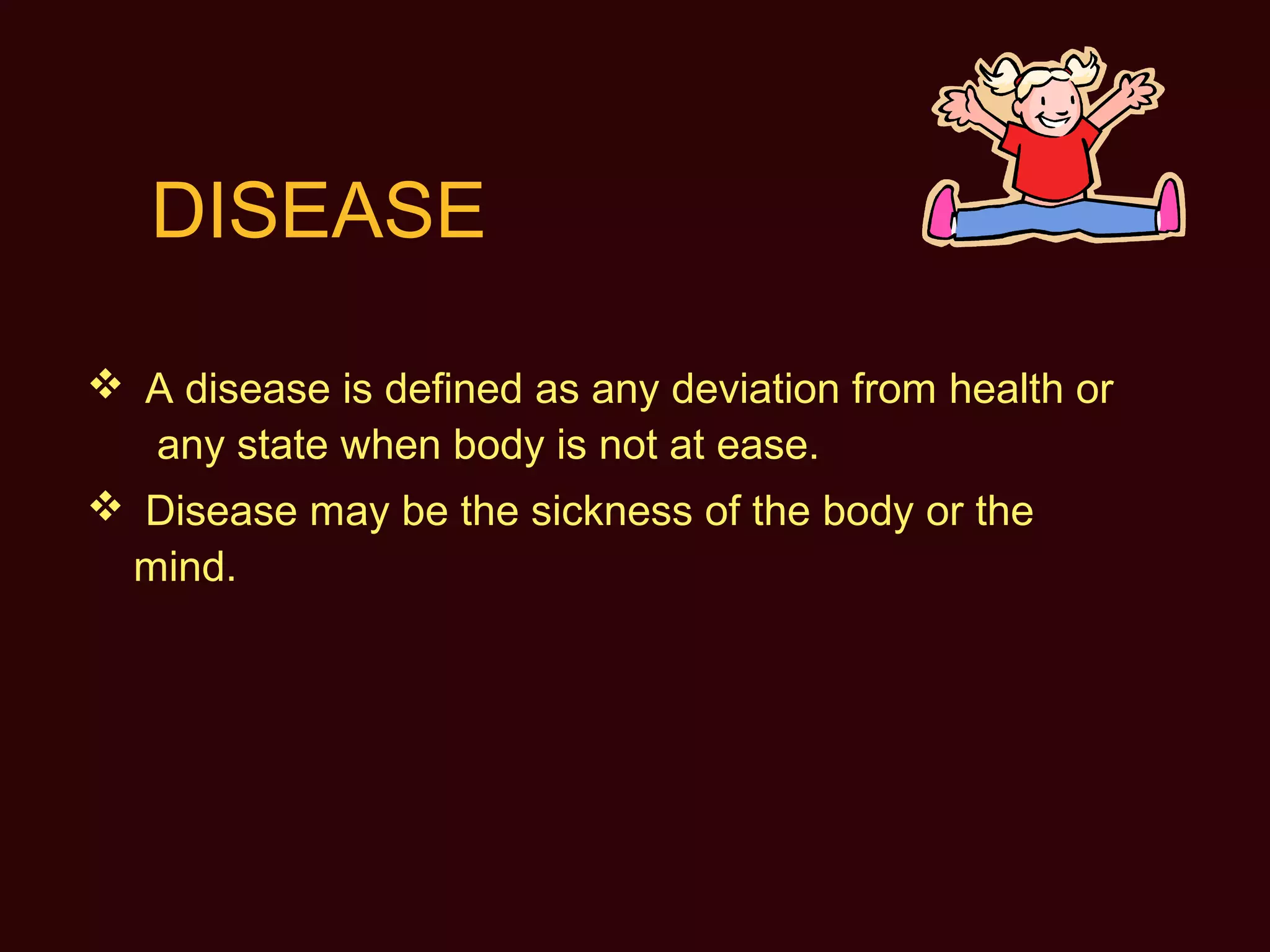 DISEASE

❖ A disease is defined as any deviation from health or any state when body is not at ease.

❖ Disease may be the sickness of the body or the mind.